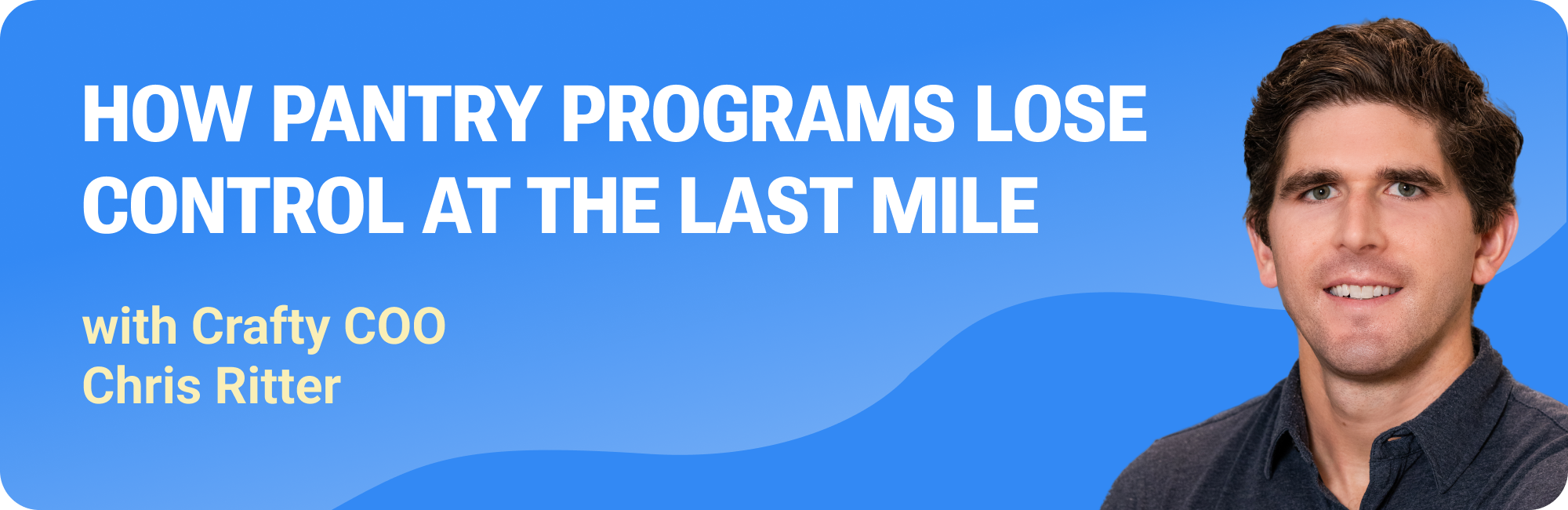 HOW PANTRY PROGRAMS LOSE CONTROL AT THE LAST MILE

with Crafty COO
Chris Ritter